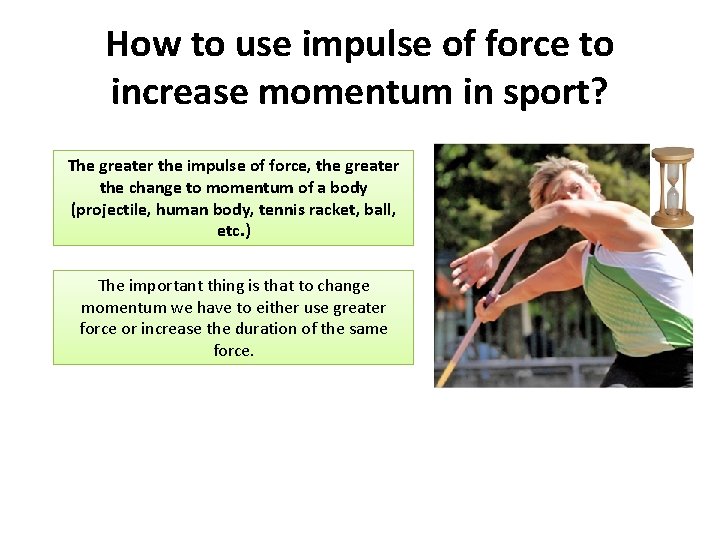 How to use impulse of force to increase momentum in sport?

The greater the impulse of force, the greater the change to momentum of a body (projectile, human body, tennis racket, ball, etc.)

The important thing is that to change momentum we have to either use greater force or increase the duration of the same force.